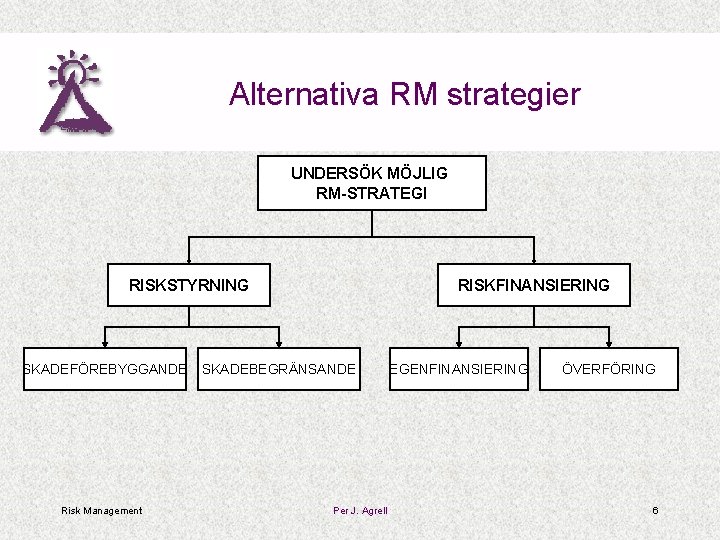 Alternativa RM strategier

UNDERSÖK MÖJLIG RM-STRATEGI

RISKSTYRNING

RISKFINANSIERING

SKADEFÖREBYGGANDE

SKADEBEGRÄNSANDE

EGENFINANSIERING

ÖVERFÖRING

Risk Management

Per J. Agrell

6